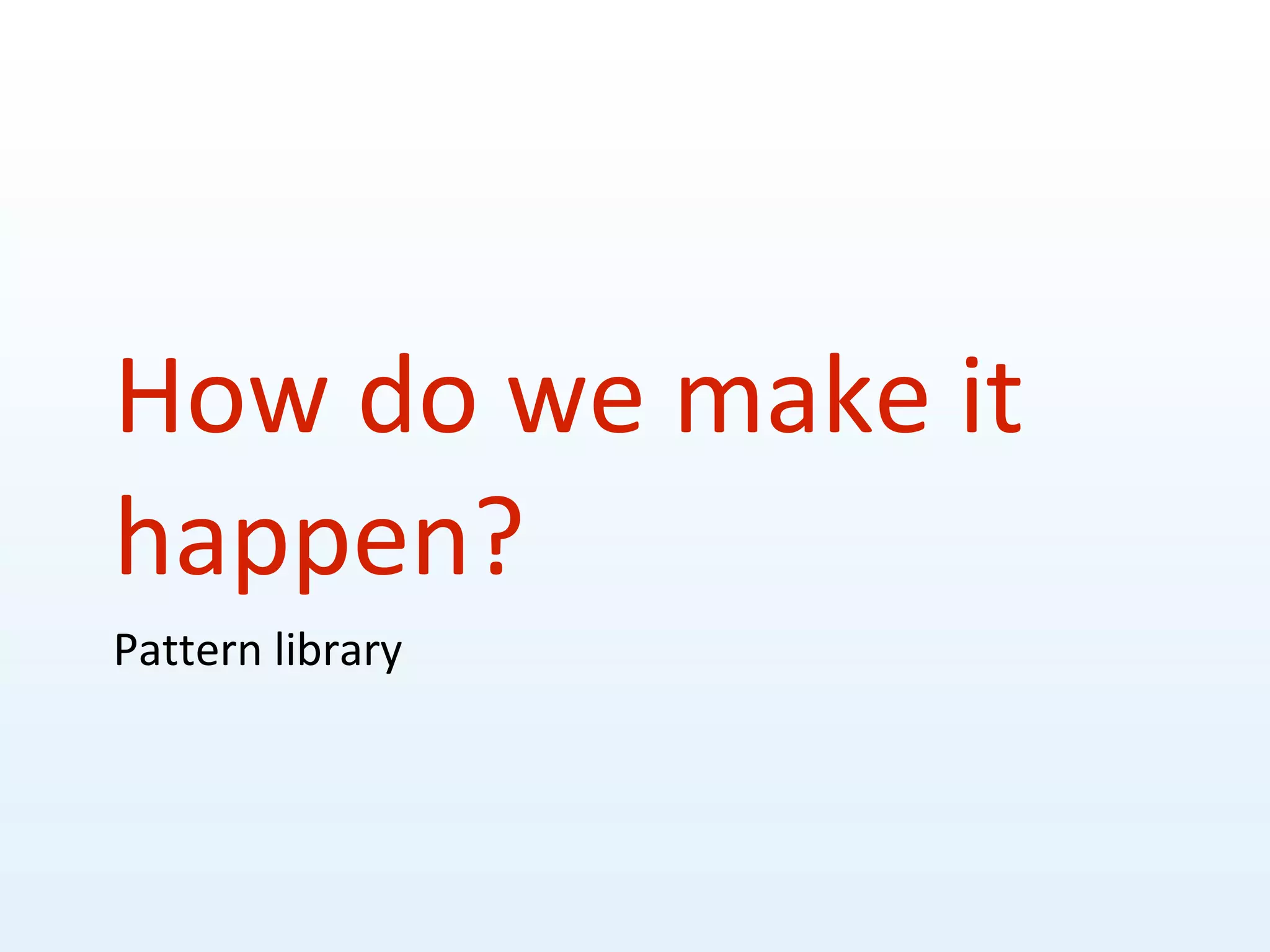 How do we make it happen?

Pattern library